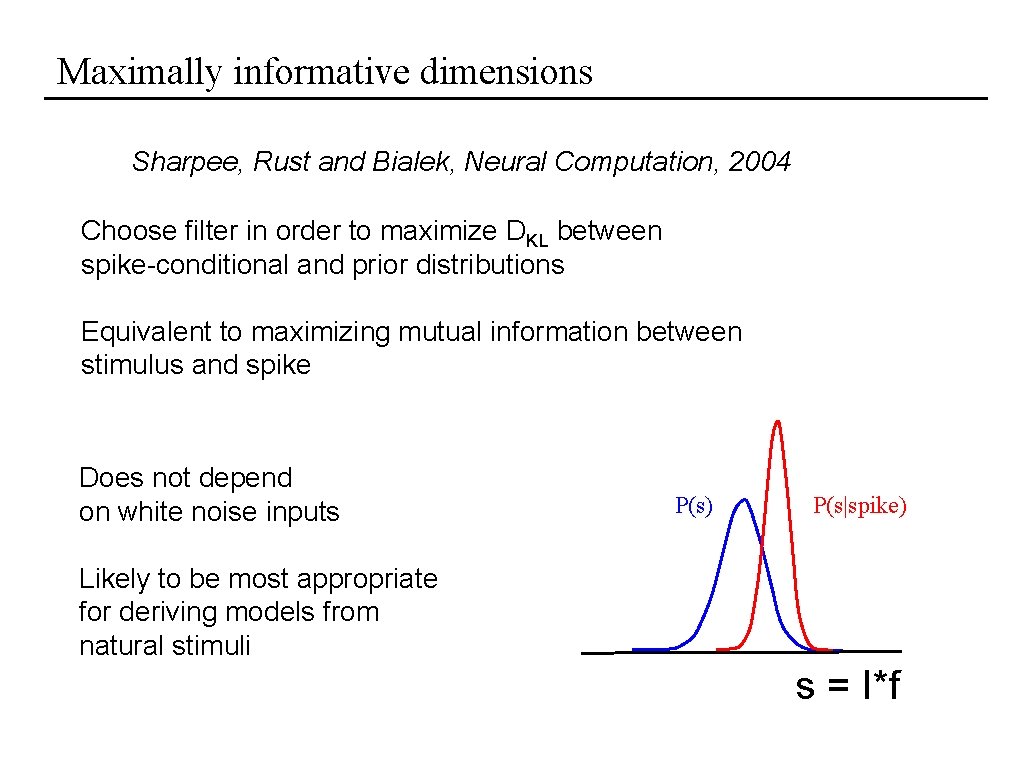 Maximally informative dimensions

Sharpee, Rust and Bialek, Neural Computation, 2004

Choose filter in order to maximize $D_{KL}$ between spike-conditional and prior distributions

Equivalent to maximizing mutual information between stimulus and spike

Does not depend on white noise inputs

Likely to be most appropriate for deriving models from natural stimuli

P(s)

P(s|spike)

s = I*f